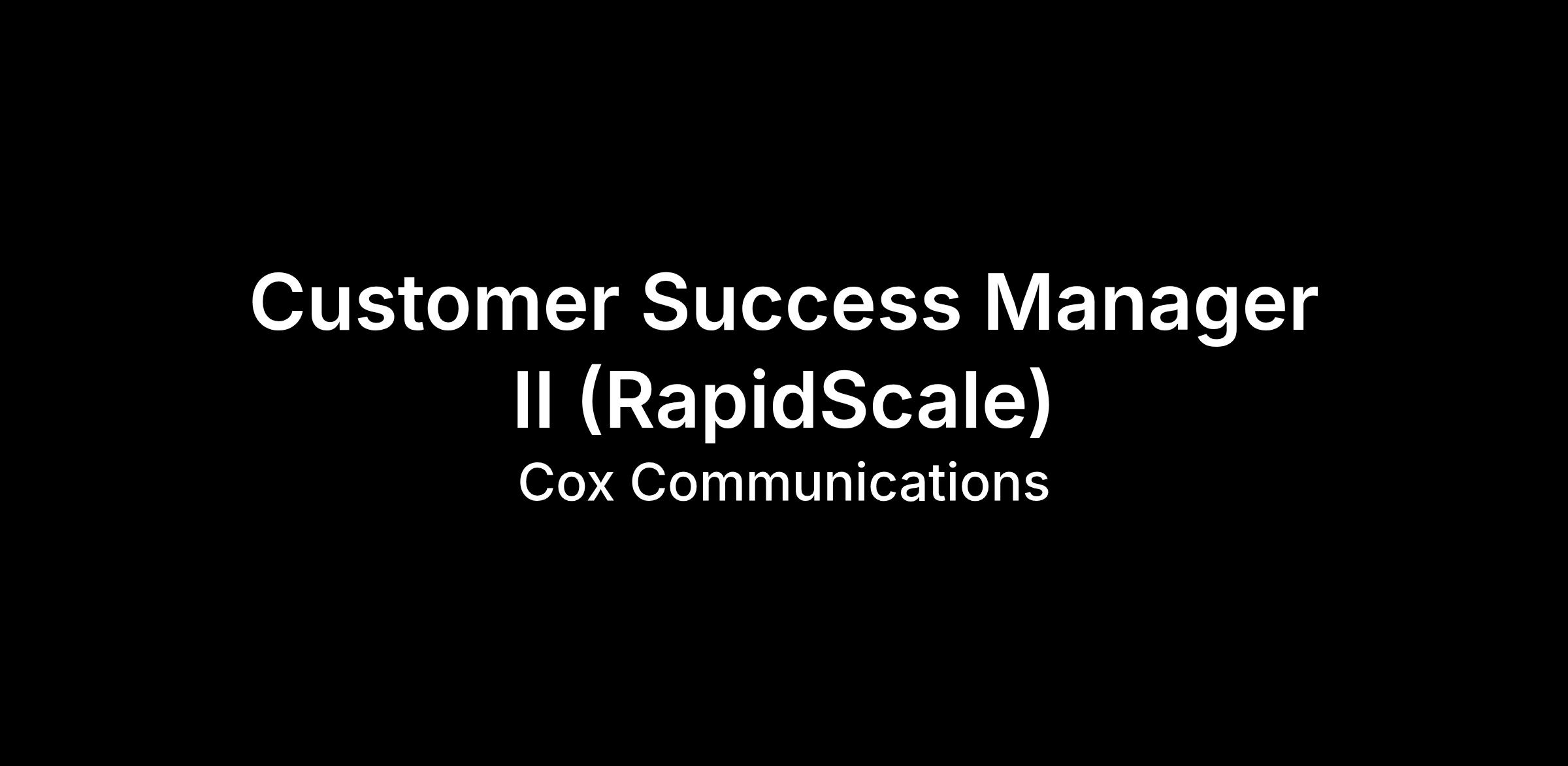 Customer Success Manager II (RapidScale)

Cox Communications